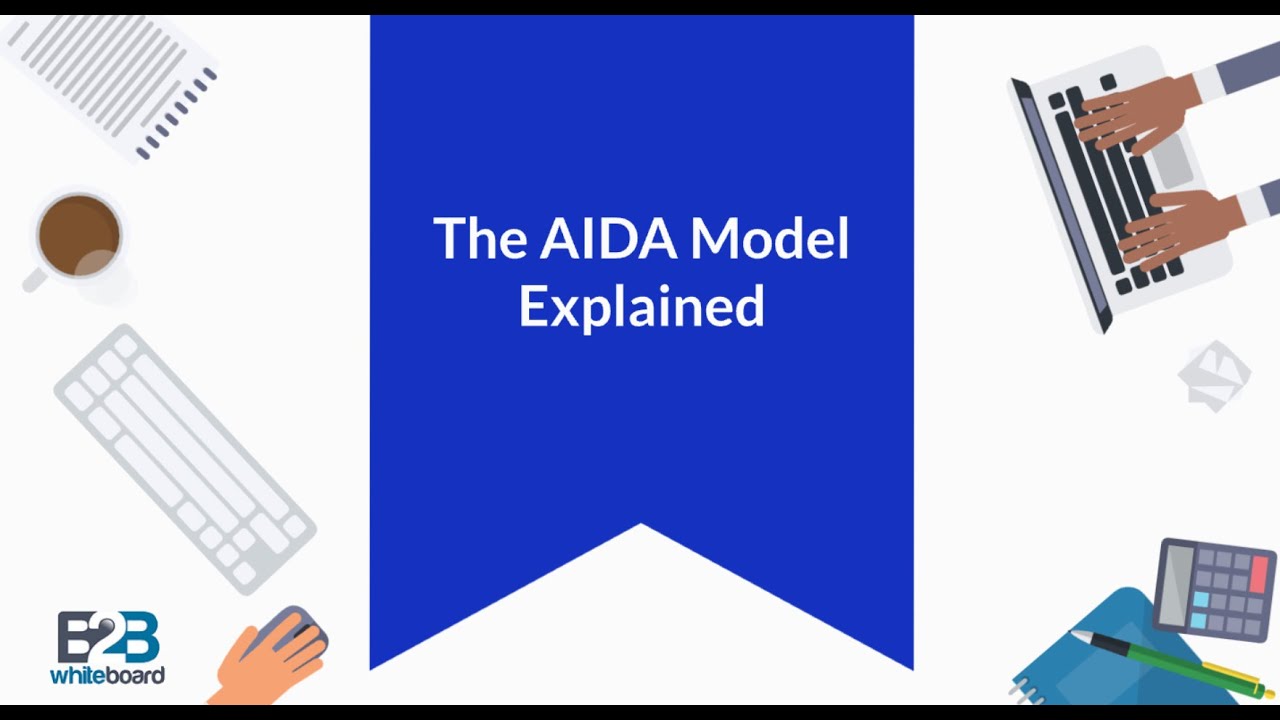 The AIDA Model Explained

B2B whiteboard